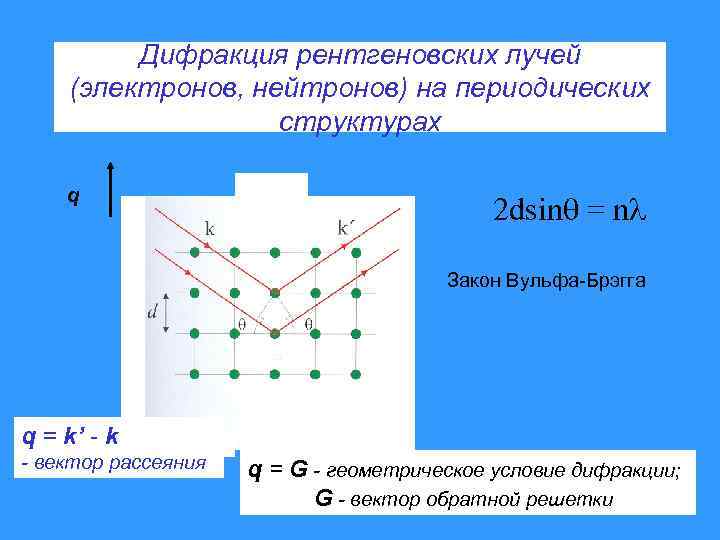 Дифракция рентгеновских лучей (электронов, нейтронов) на периодических структурах

q

k

k'

d

θ

θ

$2d\sin\theta = n\lambda$

Закон Вульфа-Брэгга

q = k' - k
- вектор рассеяния

q = G - геометрическое условие дифракции;
G - вектор обратной решетки